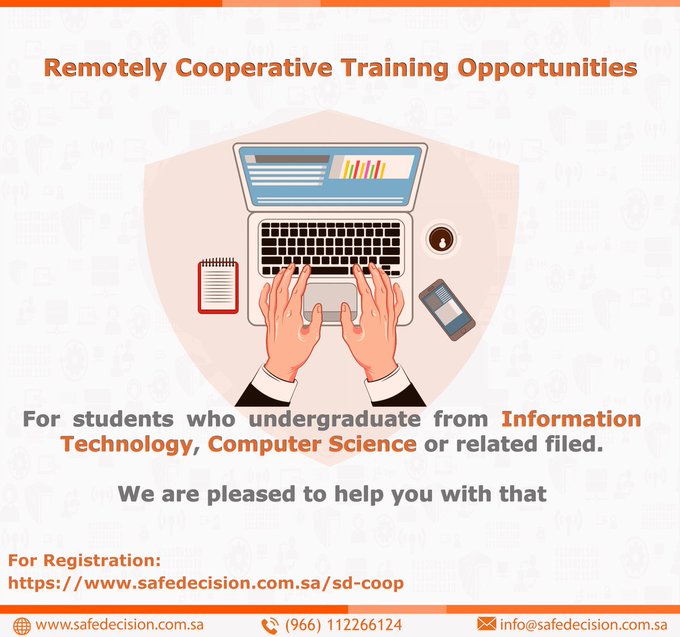 Remotely Cooperative Training Opportunities

For students who undergraduate from Information Technology, Computer Science or related filed.

We are pleased to help you with that

For Registration:
https://www.safedecision.com.sa/sd-coop

www.safedecision.com.sa (966) 112266124 info@safedecision.com.sa